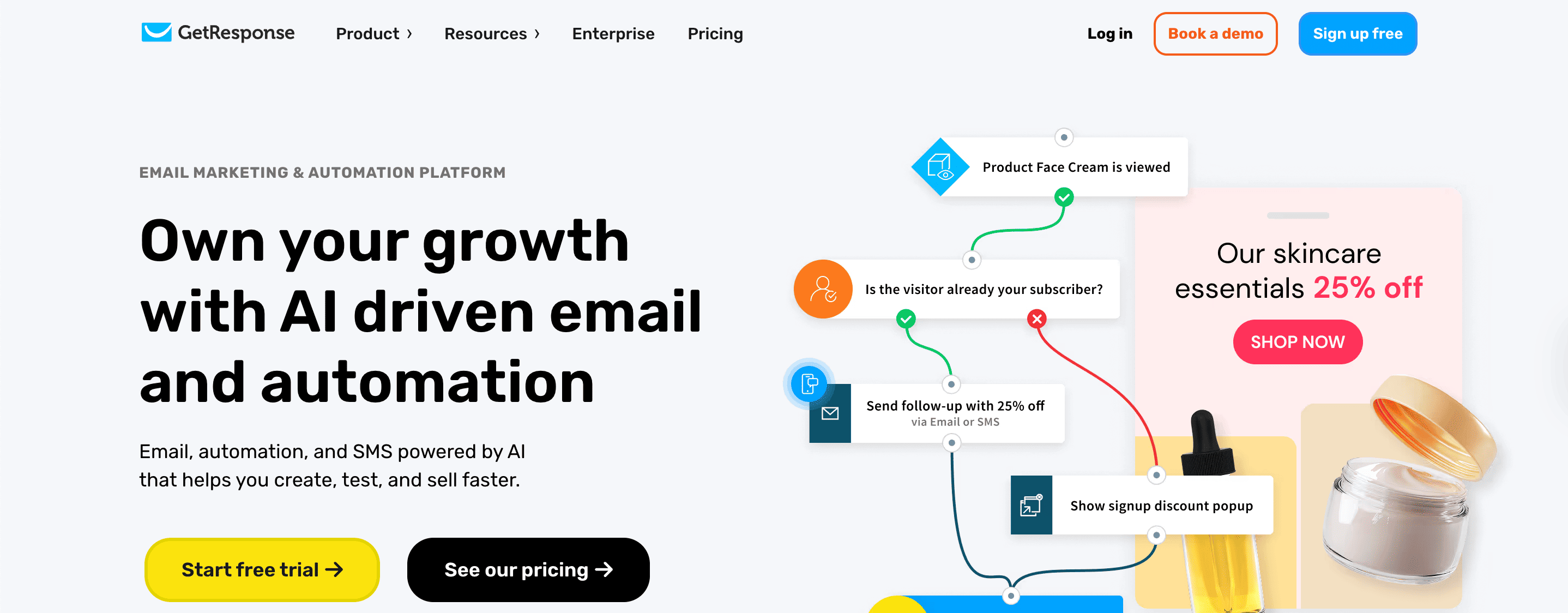 GetResponse Product › Resources › Enterprise Pricing

Log in Book a demo Sign up free

EMAIL MARKETING & AUTOMATION PLATFORM

Own your growth with AI driven email and automation

Email, automation, and SMS powered by AI that helps you create, test, and sell faster.

Start free trial →

See our pricing →

Product Face Cream is viewed

Is the visitor already your subscriber?

Send follow-up with 25% off
via Email or SMS

Show signup discount popup

Our skincare essentials 25% off

SHOP NOW